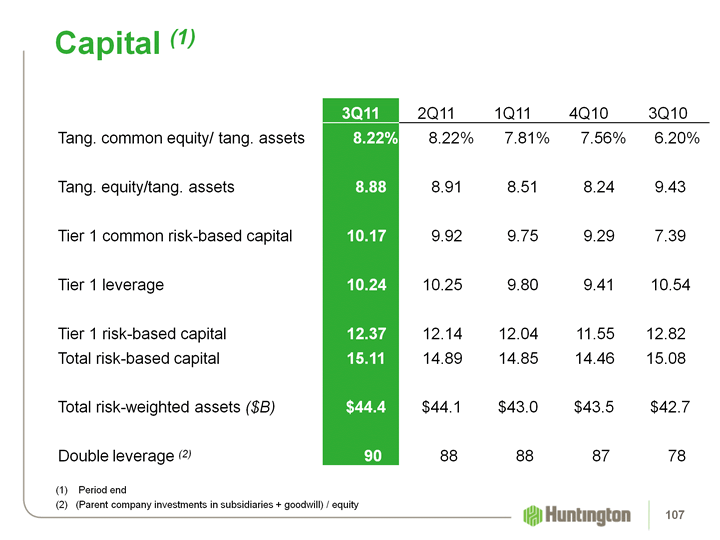 Capital (1)

| | 3Q11 | 2Q11 | 1Q11 | 4Q10 | 3Q10 |
|---|---|---|---|---|---|
| Tang. common equity/ tang. assets | 8.22% | 8.22% | 7.81% | 7.56% | 6.20% |
| Tang. equity/tang. assets | 8.88 | 8.91 | 8.51 | 8.24 | 9.43 |
| Tier 1 common risk-based capital | 10.17 | 9.92 | 9.75 | 9.29 | 7.39 |
| Tier 1 leverage | 10.24 | 10.25 | 9.80 | 9.41 | 10.54 |
| Tier 1 risk-based capital | 12.37 | 12.14 | 12.04 | 11.55 | 12.82 |
| Total risk-based capital | 15.11 | 14.89 | 14.85 | 14.46 | 15.08 |
| Total risk-weighted assets ($B) | $44.4 | $44.1 | $43.0 | $43.5 | $42.7 |
| Double leverage (2) | 90 | 88 | 88 | 87 | 78 |

(1) Period end
(2) (Parent company investments in subsidiaries + goodwill) / equity

Huntington

107